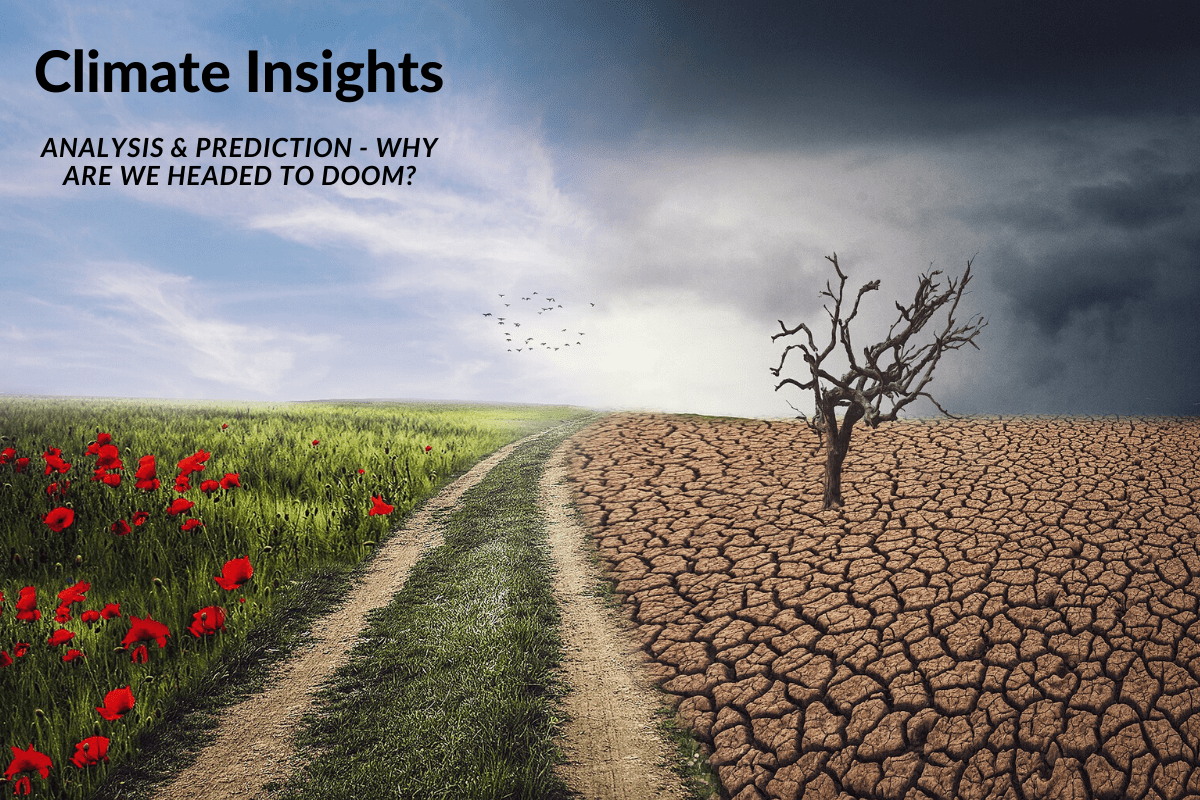 Climate Insights

ANALYSIS & PREDICTION - WHY ARE WE HEADED TO DOOM?